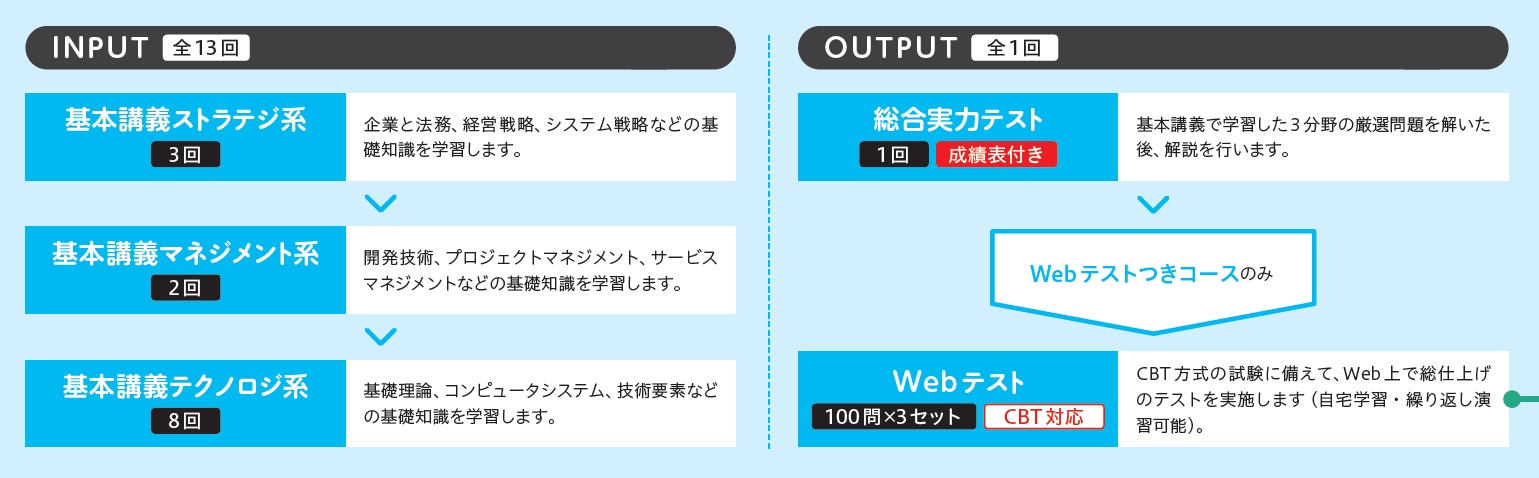 INPUT 全13回

基本講義ストラテジ系
3回

企業と法務、経営戦略、システム戦略などの基礎知識を学習します。

基本講義マネジメント系
2回

開発技術、プロジェクトマネジメント、サービスマネジメントなどの基礎知識を学習します。

基本講義テクノロジ系
8回

基礎理論、コンピュータシステム、技術要素などの基礎知識を学習します。

OUTPUT 全1回

総合実力テスト
1回 成績表付き

基本講義で学習した3分野の厳選問題を解いた後、解説を行います。

Webテストつきコースのみ

Webテスト
100問×3セット CBT対応

CBT方式の試験に備えて、Web上で総仕上げのテストを実施します（自宅学習・繰り返し演習可能）。